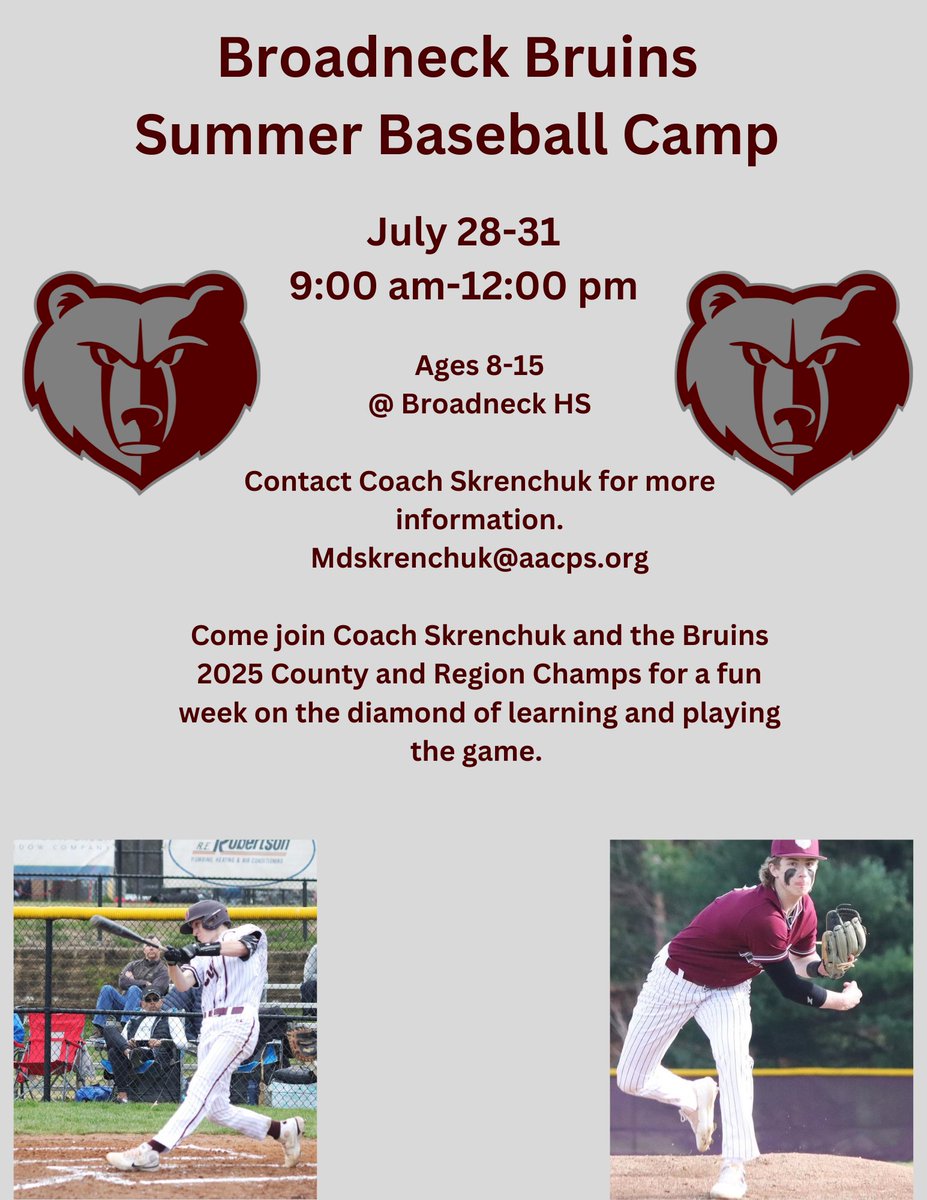 Broadneck Bruins
Summer Baseball Camp

July 28-31
9:00 am-12:00 pm

Ages 8-15
@ Broadneck HS

Contact Coach Skrenchuk for more information.
Mdskrenchuk@aacps.org

Come join Coach Skrenchuk and the Bruins 2025 County and Region Champs for a fun week on the diamond of learning and playing the game.

R.E. Robertson
PLUMBING, HEATING & AIR CONDITIONING